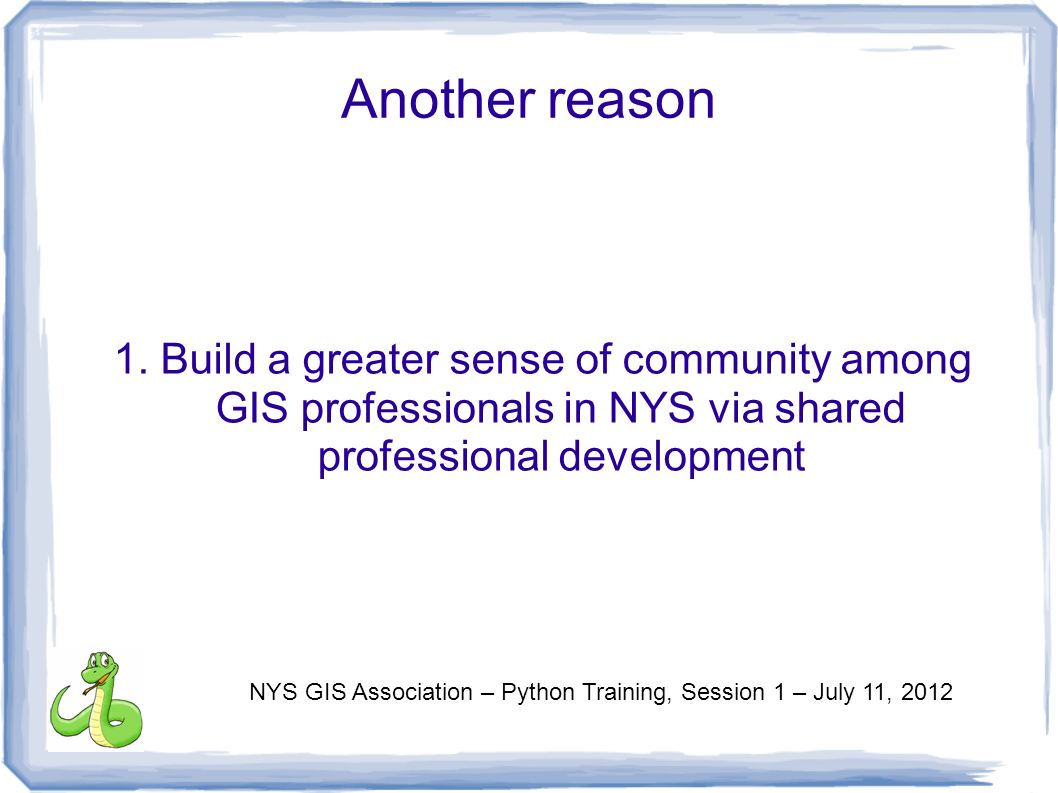 Another reason

1. Build a greater sense of community among GIS professionals in NYS via shared professional development

NYS GIS Association – Python Training, Session 1 – July 11, 2012